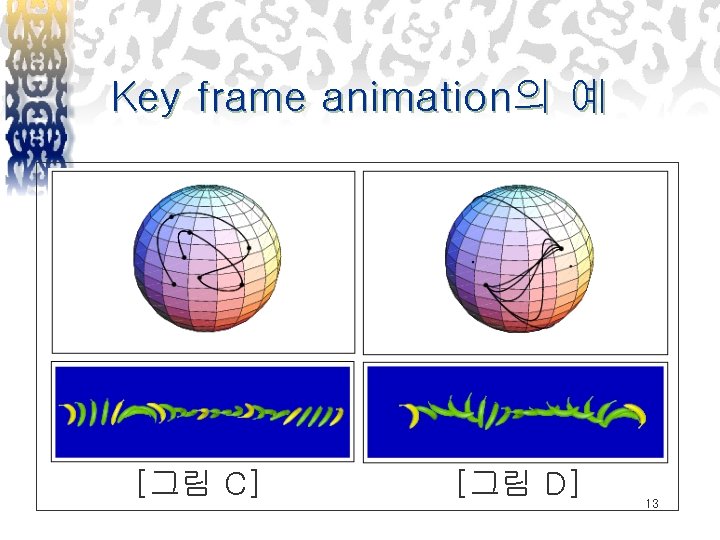 Key frame animation의 예

[그림 C]

[그림 D]

13